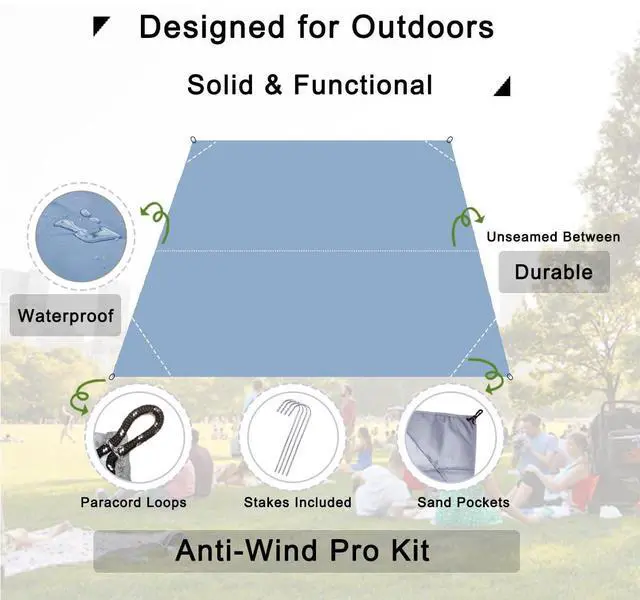 Designed for Outdoors

Solid & Functional

Unseamed Between

Durable

Waterproof

Paracord Loops

Stakes Included

Sand Pockets

Anti-Wind Pro Kit